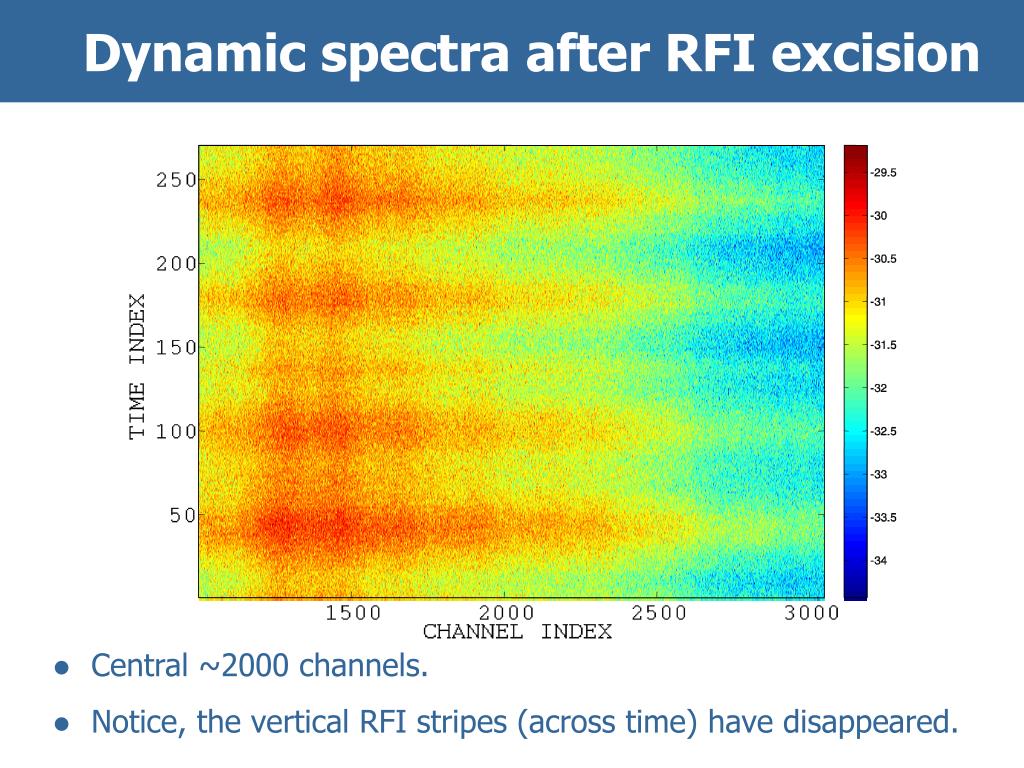 Dynamic spectra after RFI excision

TIME INDEX

250
200
150
100
50

1500 2000 2500 3000
CHANNEL INDEX

-29.5
-30
-30.5
-31
-31.5
-32
-32.5
-33
-33.5
-34

● Central ~2000 channels.

● Notice, the vertical RFI stripes (across time) have disappeared.